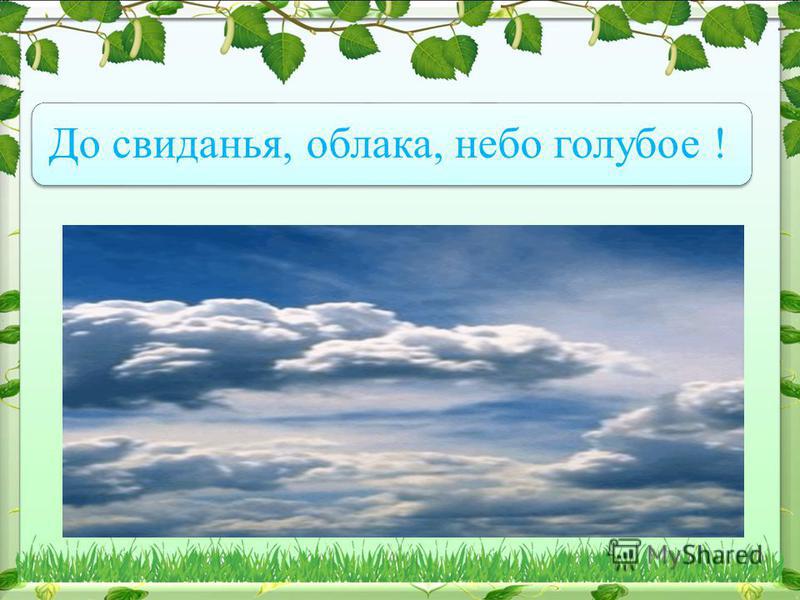 До свиданья, облака, небо голубое !

MyShared